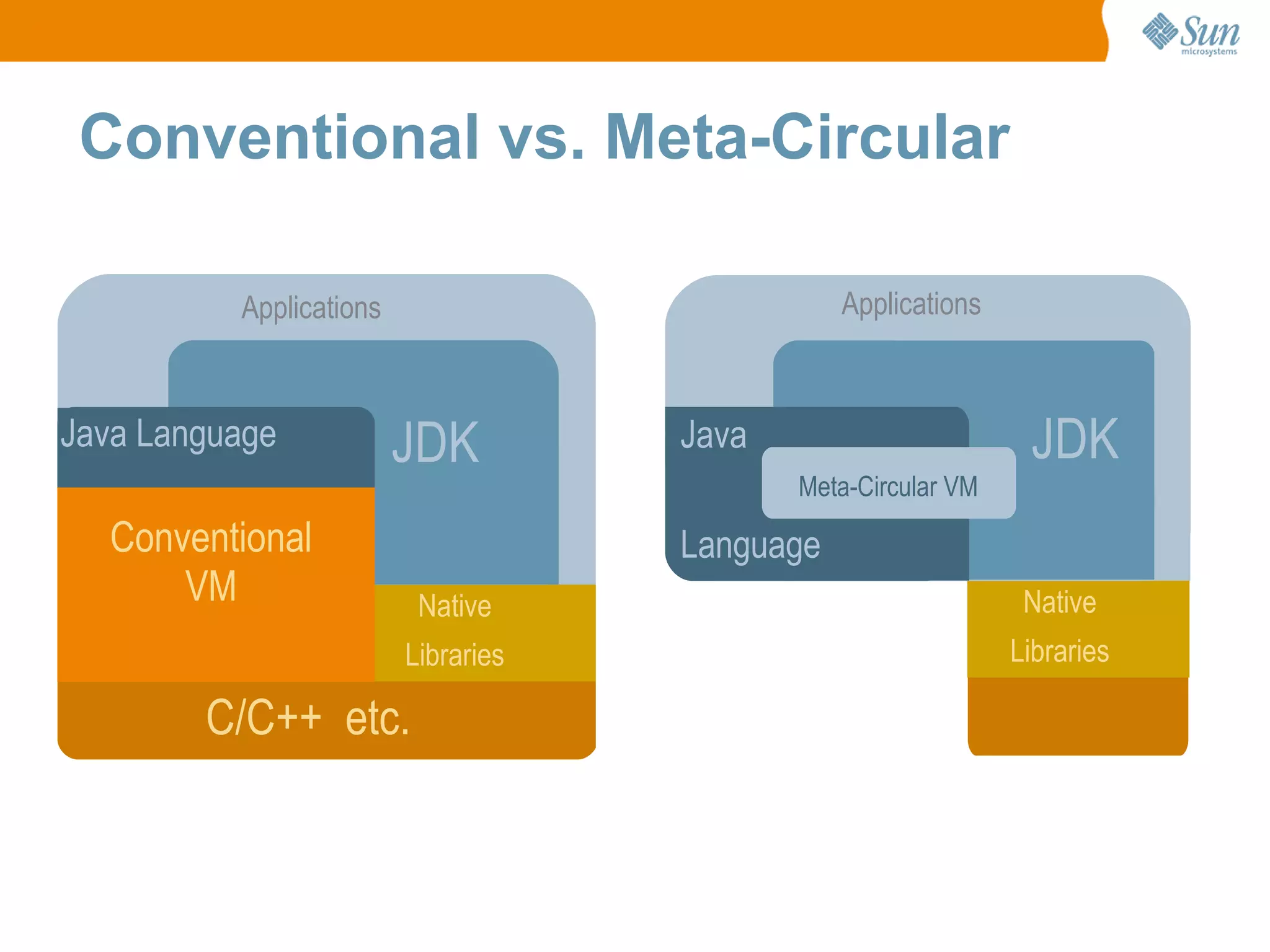 Sun microsystems

Conventional vs. Meta-Circular

Applications

Java Language

JDK

Conventional VM

Native Libraries

C/C++ etc.

Applications

Java

JDK

Meta-Circular VM

Language

Native Libraries